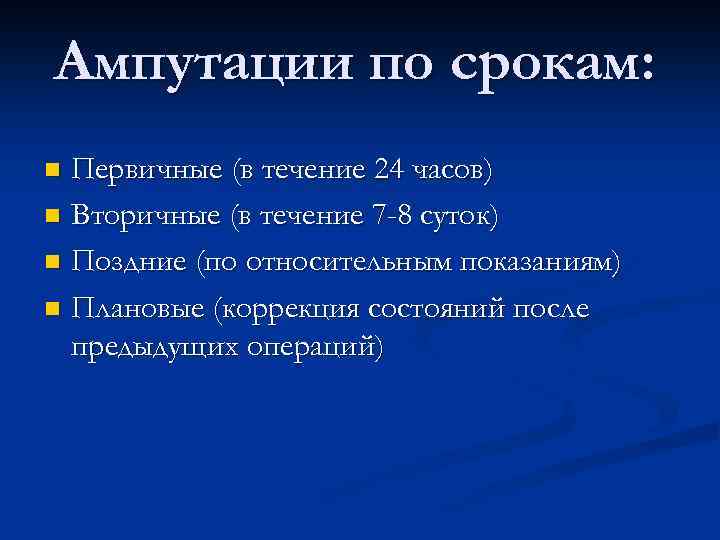 Ампутации по срокам:

- Первичные (в течение 24 часов)
- Вторичные (в течение 7-8 суток)
- Поздние (по относительным показаниям)
- Плановые (коррекция состояний после предыдущих операций)